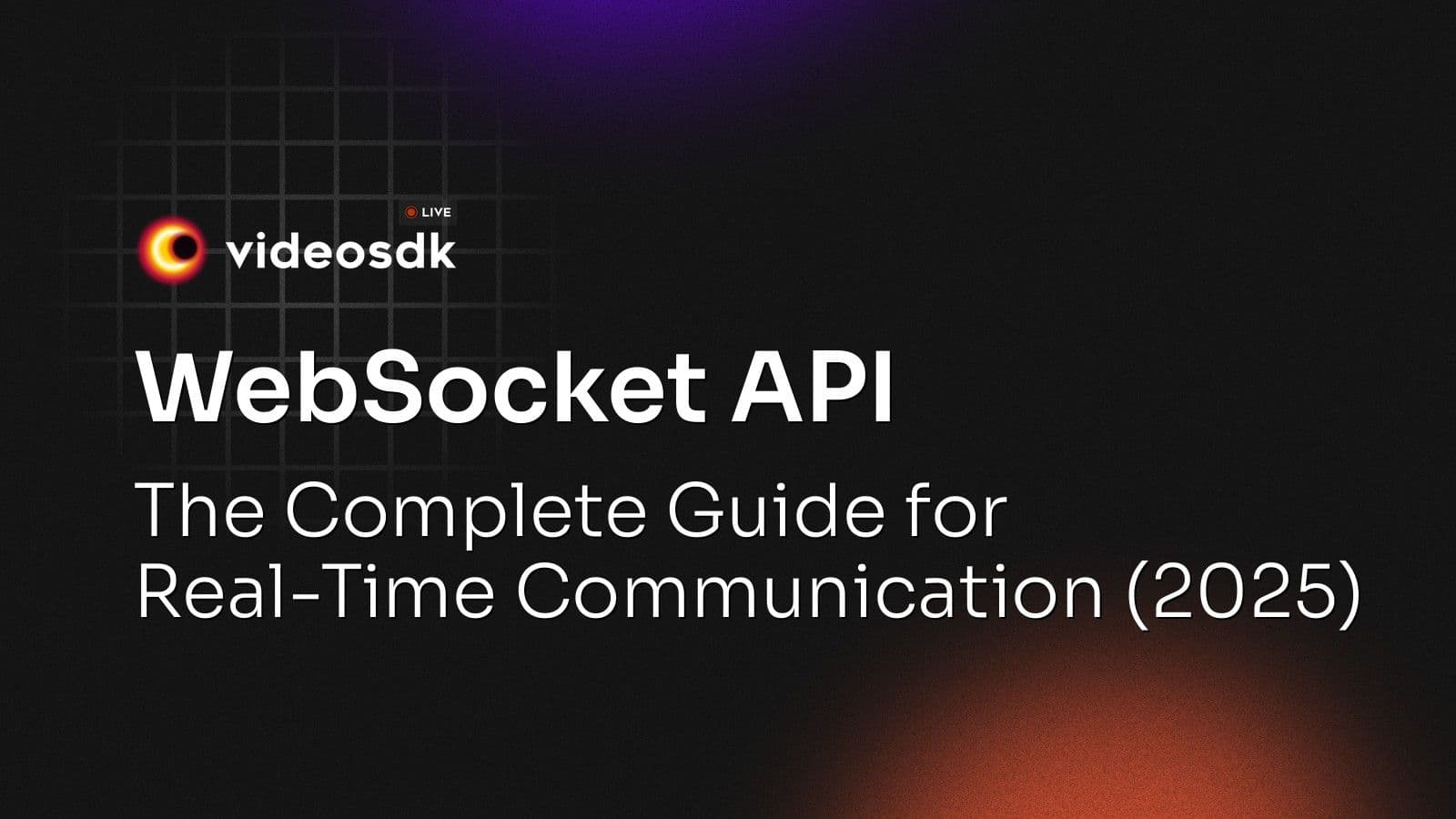 LIVE
videosdk

WebSocket API

The Complete Guide for Real-Time Communication (2025)